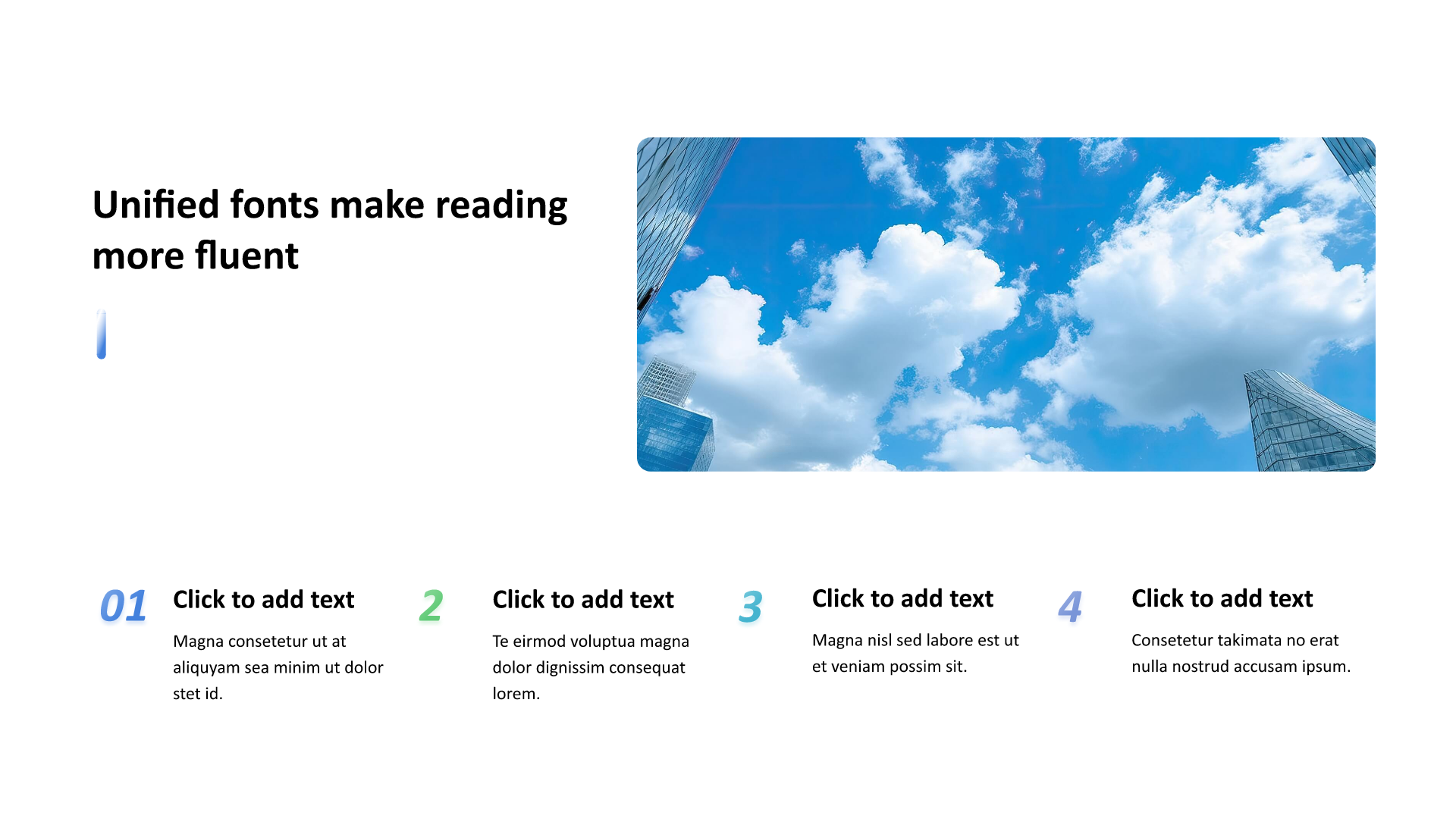 Unified fonts make reading more fluent

01
Click to add text
Magna consetetur ut at aliquyam sea minim ut dolor stet id.

2
Click to add text
Te eirmod voluptua magna dolor dignissim consequat lorem.

3
Click to add text
Magna nisl sed labore est ut et veniam possim sit.

4
Click to add text
Consetetur takimata no erat nulla nostrud accusam ipsum.